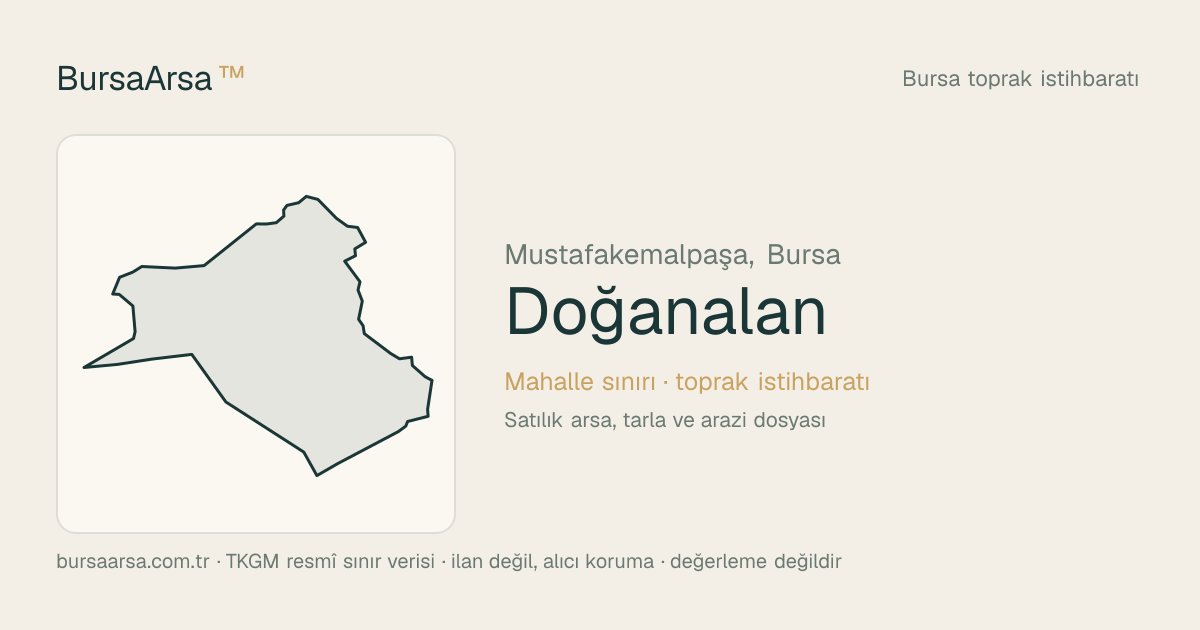 BursaArsa ™

Bursa toprak istihbaratı

Mustafakemalpaşa, Bursa

Doğanalan

Mahalle sınırı · toprak istihbaratı

Satılık arsa, tarla ve arazi dosyası

bursaarsa.com.tr · TKGM resmî sınır verisi · ilan değil, alıcı koruma · değerleme değildir